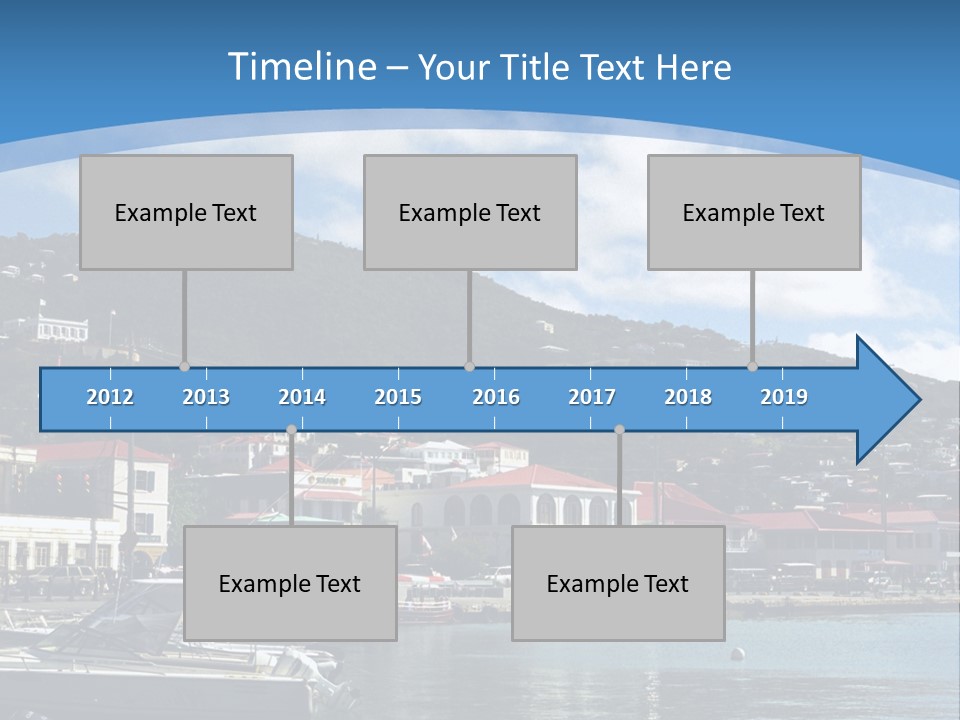 Timeline – Your Title Text Here

Example Text

Example Text

Example Text

2012 2013 2014 2015 2016 2017 2018 2019

Example Text

Example Text